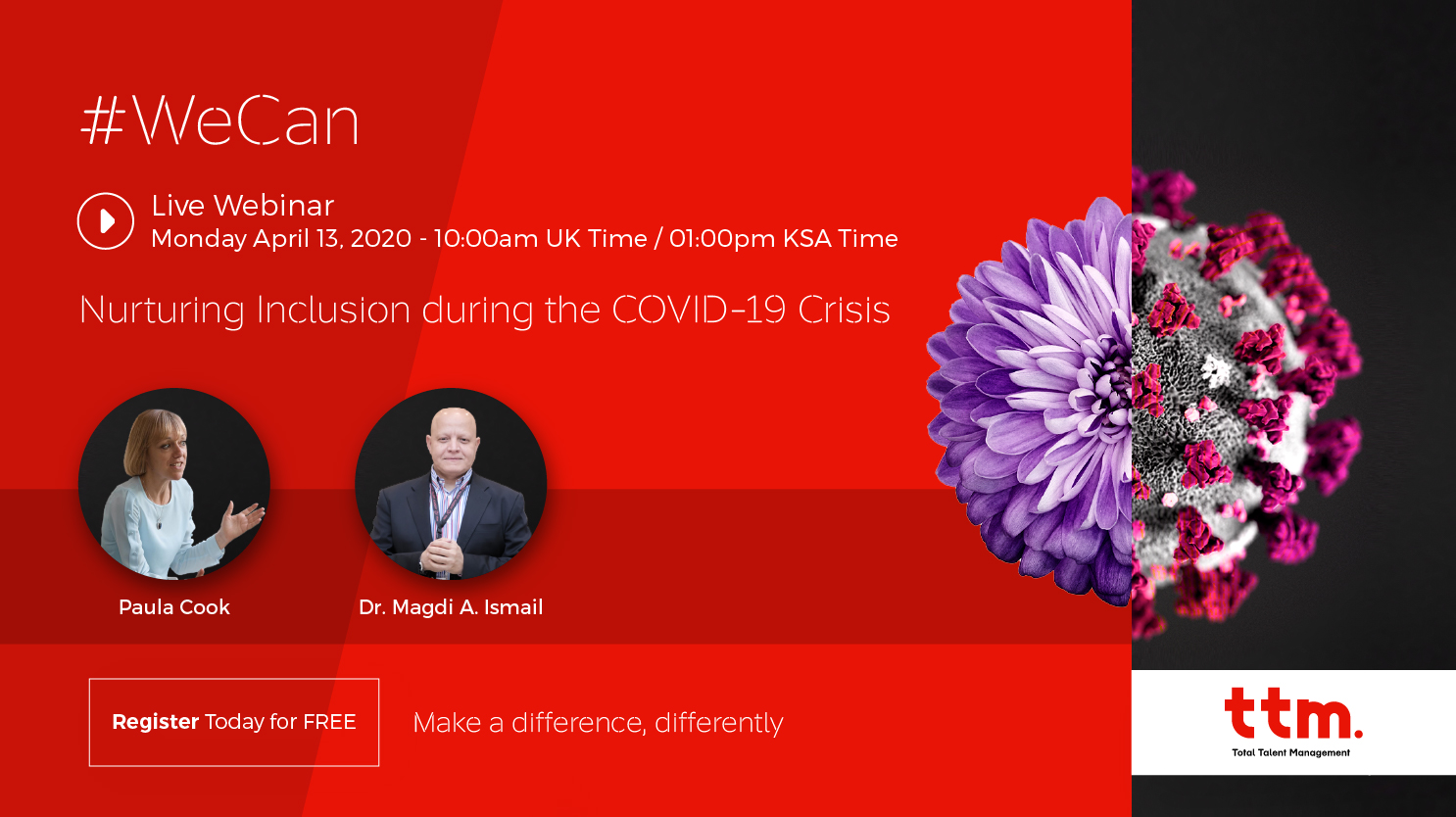 #WeCan

Live Webinar
Monday April 13, 2020 - 10:00am UK Time / 01:00pm KSA Time

Nurturing Inclusion during the COVID-19 Crisis

Paula Cook

Dr. Magdi A. Ismail

Register Today for FREE

Make a difference, differently

ttm.
Total Talent Management